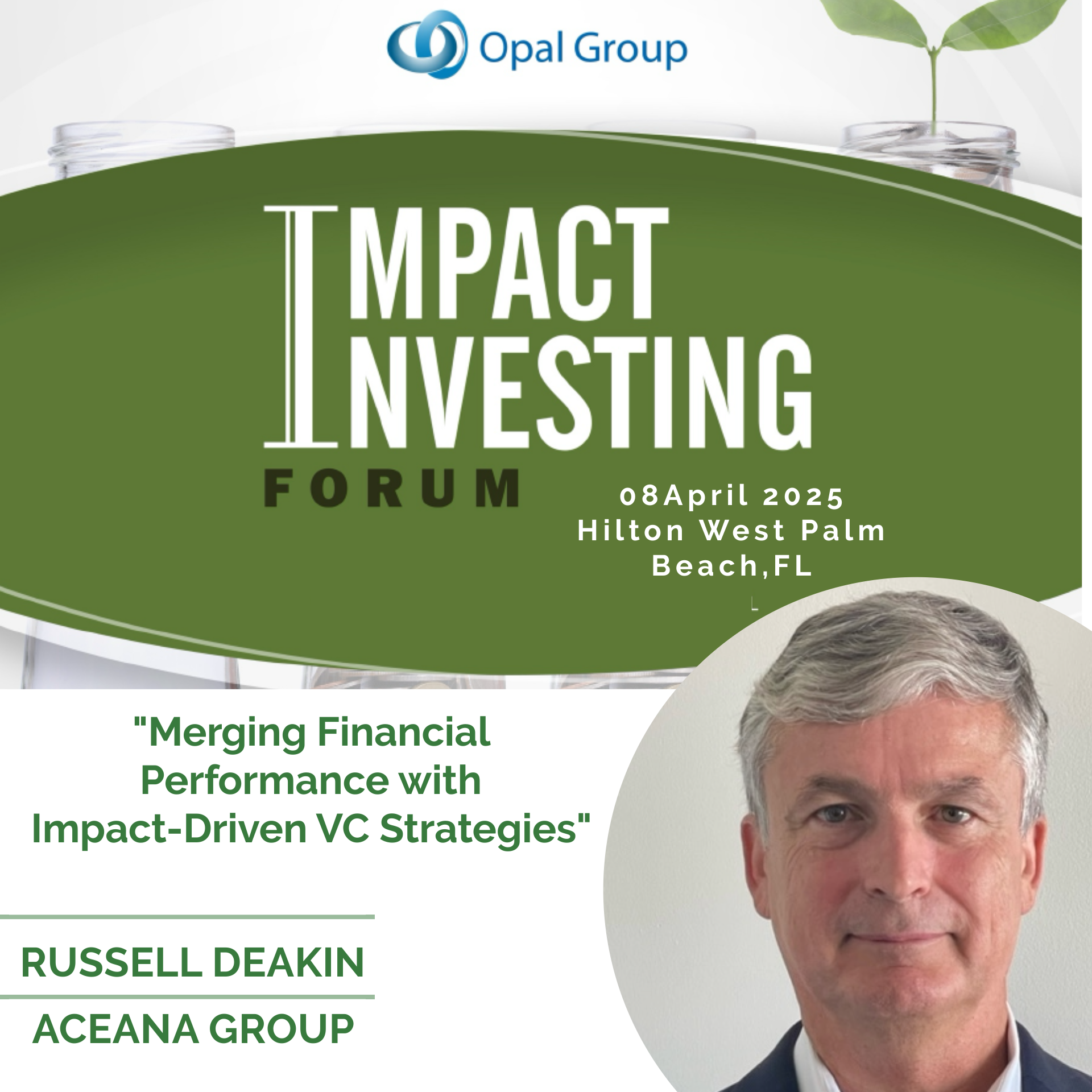 Opal Group

IMPACT
INVESTING
FORUM

08April 2025
Hilton West Palm Beach,FL

"Merging Financial Performance with Impact-Driven VC Strategies"

RUSSELL DEAKIN

ACEANA GROUP